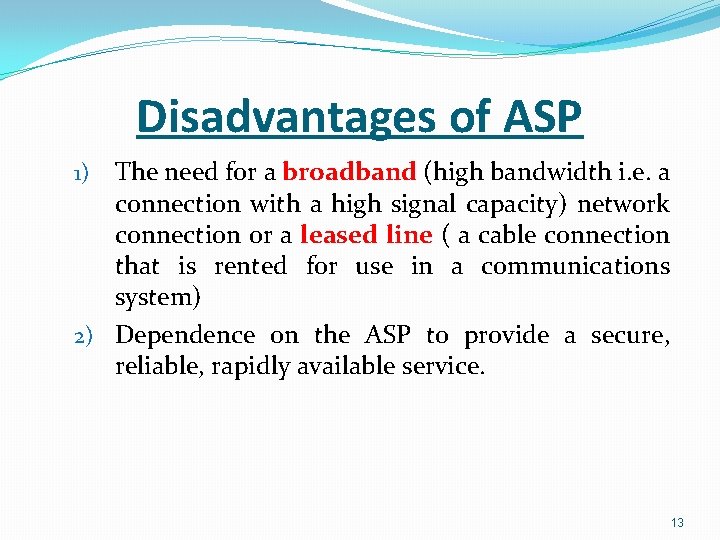 Disadvantages of ASP

1) The need for a broadband (high bandwidth i.e. a connection with a high signal capacity) network connection or a leased line ( a cable connection that is rented for use in a communications system)

2) Dependence on the ASP to provide a secure, reliable, rapidly available service.

13